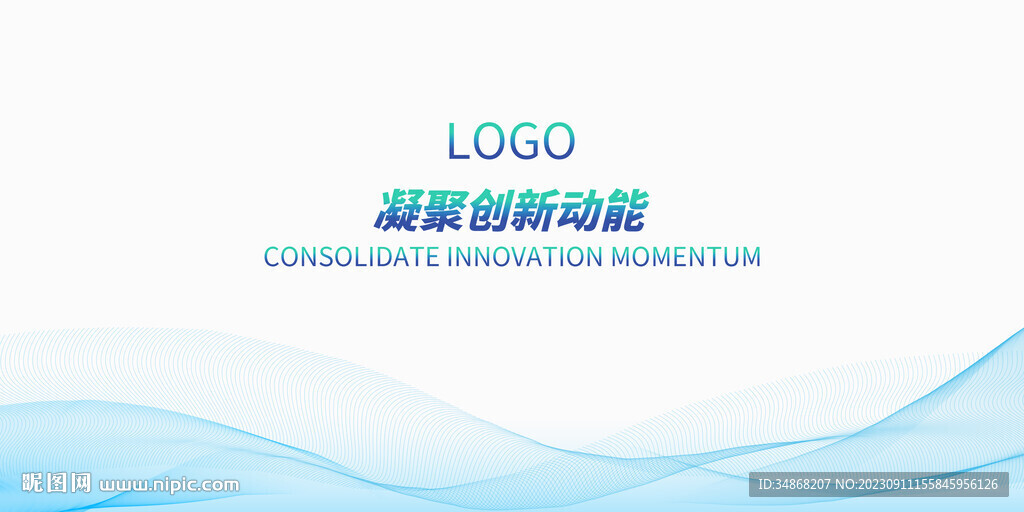 LOGO

凝聚创新动能

CONSOLIDATE INNOVATION MOMENTUM

昵图网 www.nipic.com

ID:34868207 NO:20230911155845956126